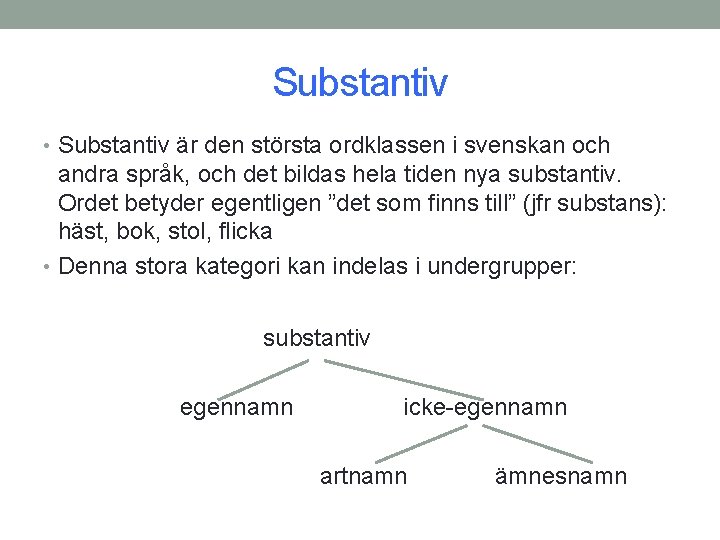 Substantiv

• Substantiv är den största ordklassen i svenskan och andra språk, och det bildas hela tiden nya substantiv. Ordet betyder egentligen ”det som finns till” (jfr substans): häst, bok, stol, flicka

• Denna stora kategori kan indelas i undergrupper:

substantiv

egennamn

icke-egennamn

artnamn

ämnesnamn